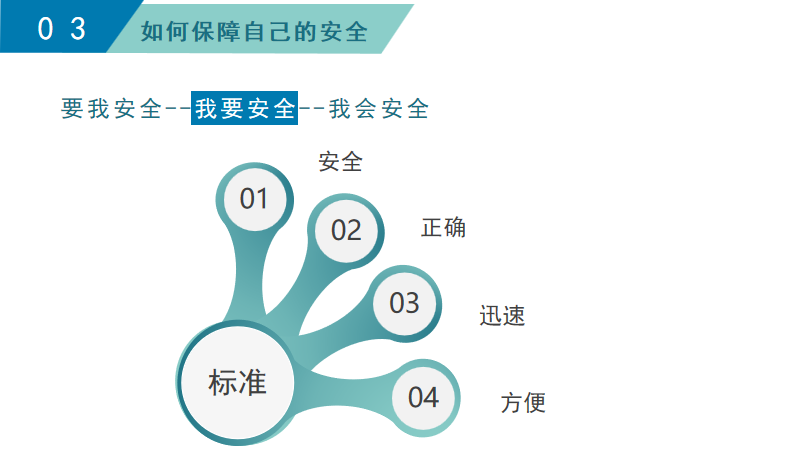 0 3 如何保障自己的安全

要我安全--我要安全--我会安全

01 安全

02 正确

03 迅速

04 方便

标准